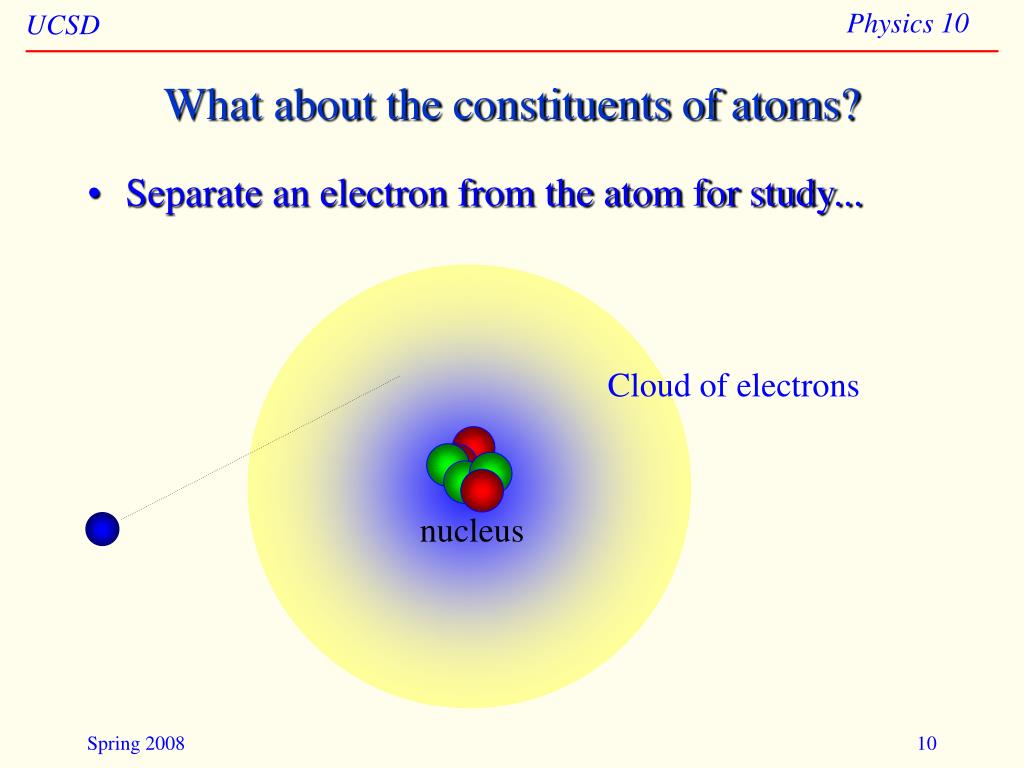 UCSD

Physics 10

What about the constituents of atoms?

• Separate an electron from the atom for study...

Cloud of electrons

nucleus

Spring 2008

10